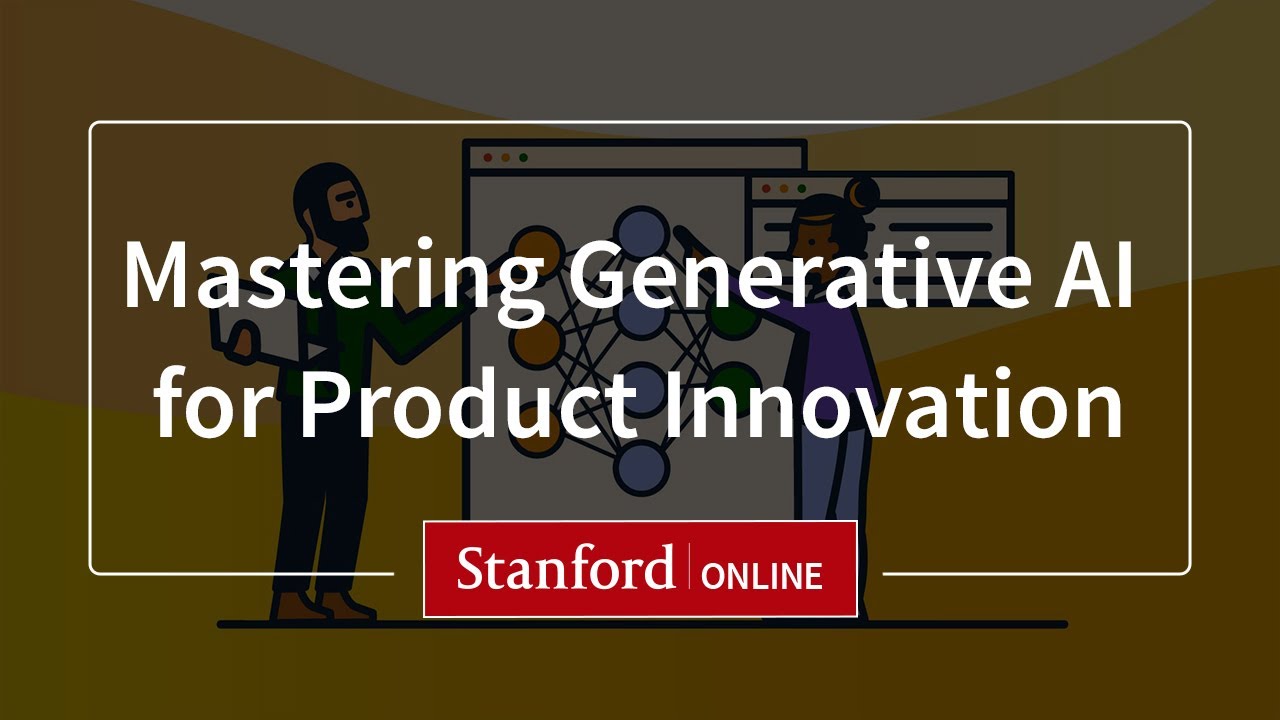 Mastering Generative AI for Product Innovation

Stanford | ONLINE